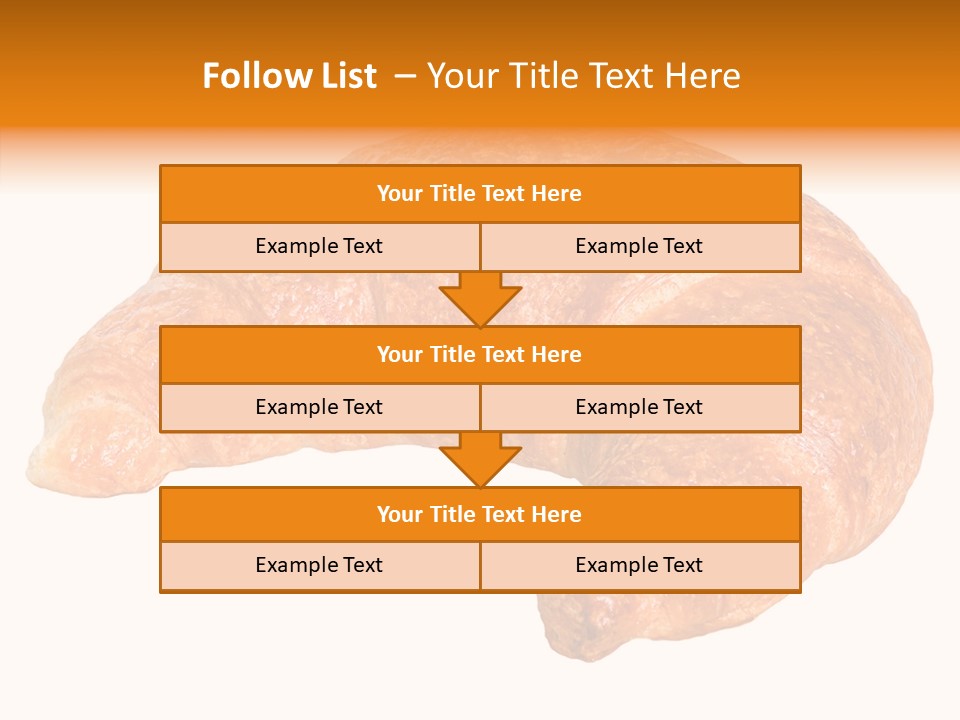 Follow List – Your Title Text Here

| Your Title Text Here | |
|---|---|
| Example Text | Example Text |

| Your Title Text Here | |
|---|---|
| Example Text | Example Text |

| Your Title Text Here | |
|---|---|
| Example Text | Example Text |